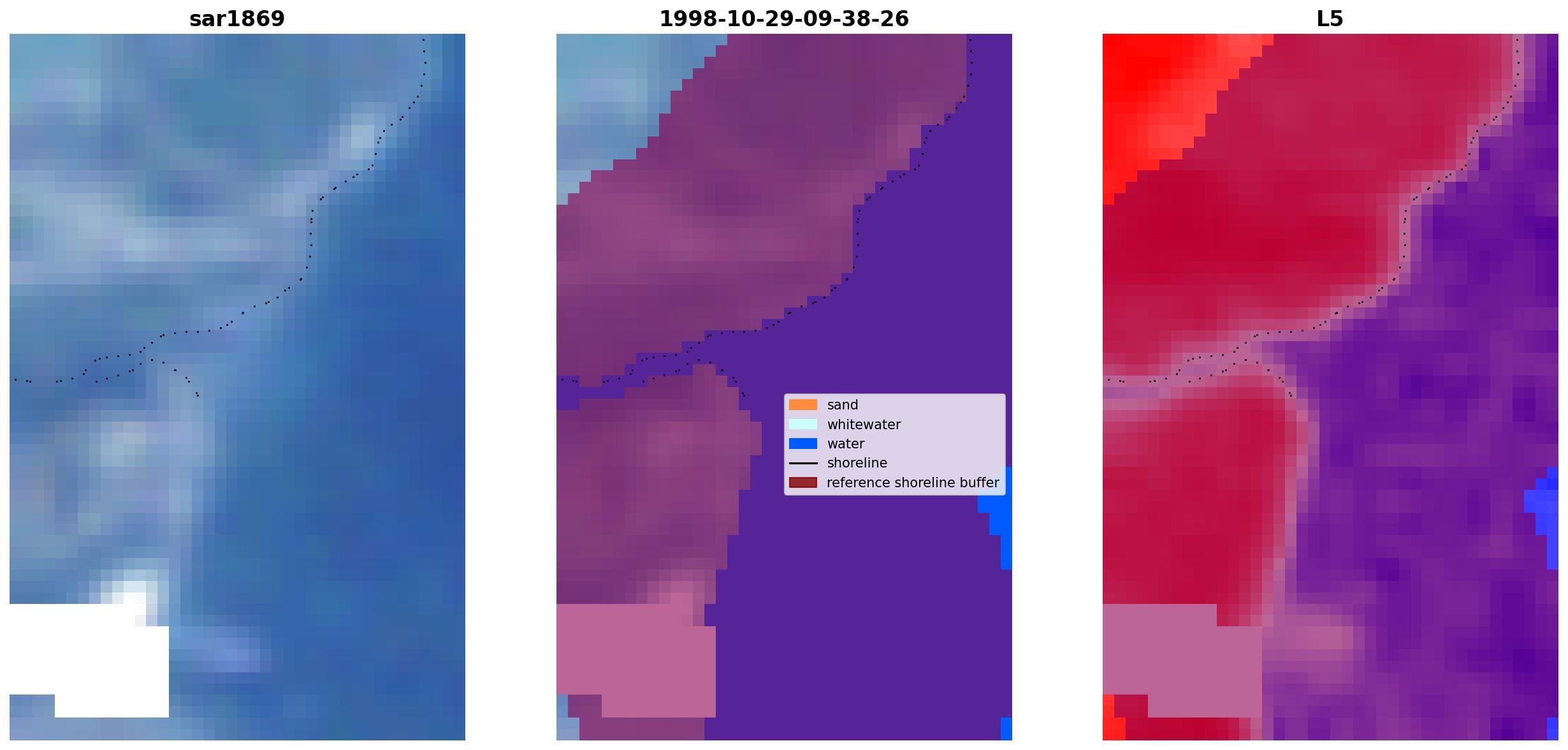 sar1869

1998-10-29-09-38-26

sand
whitewater
water
shoreline
reference shoreline buffer

L5